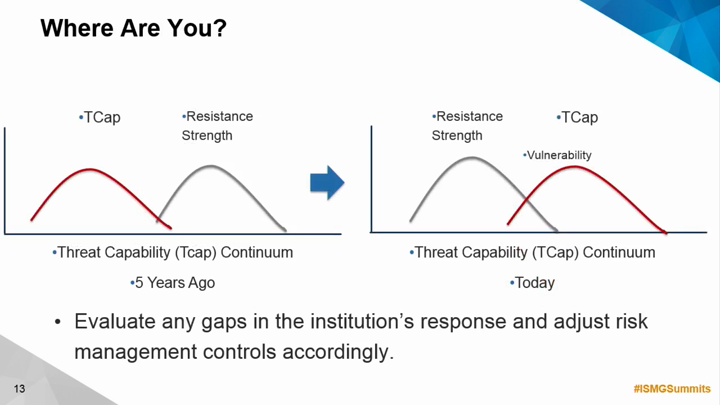 Where Are You?

•TCap

•Resistance Strength

•Threat Capability (Tcap) Continuum

•5 Years Ago

•Resistance Strength

•TCap

•Vulnerability

•Threat Capability (TCap) Continuum

•Today

• Evaluate any gaps in the institution's response and adjust risk management controls accordingly.

13

#ISMGSummits